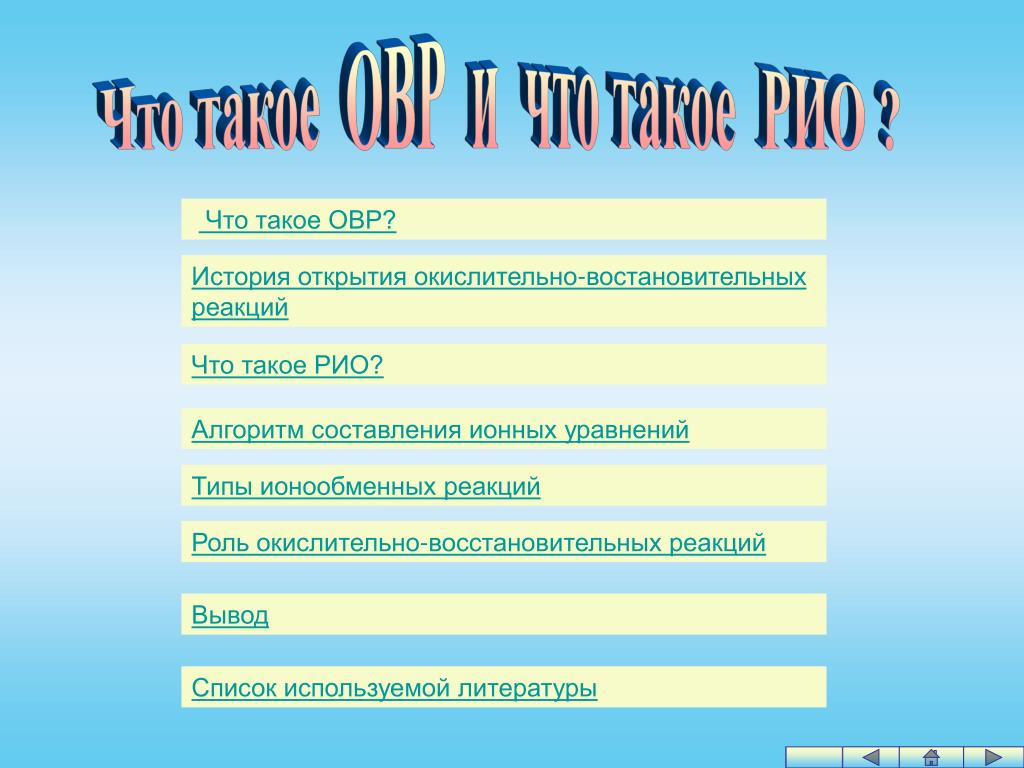 Что такое ОВР и что такое РИО ?

Что такое ОВР?

История открытия окислительно-востановительных реакций

Что такое РИО?

Алгоритм составления ионных уравнений

Типы ионообменных реакций

Роль окислительно-восстановительных реакций

Вывод

Список используемой литературы